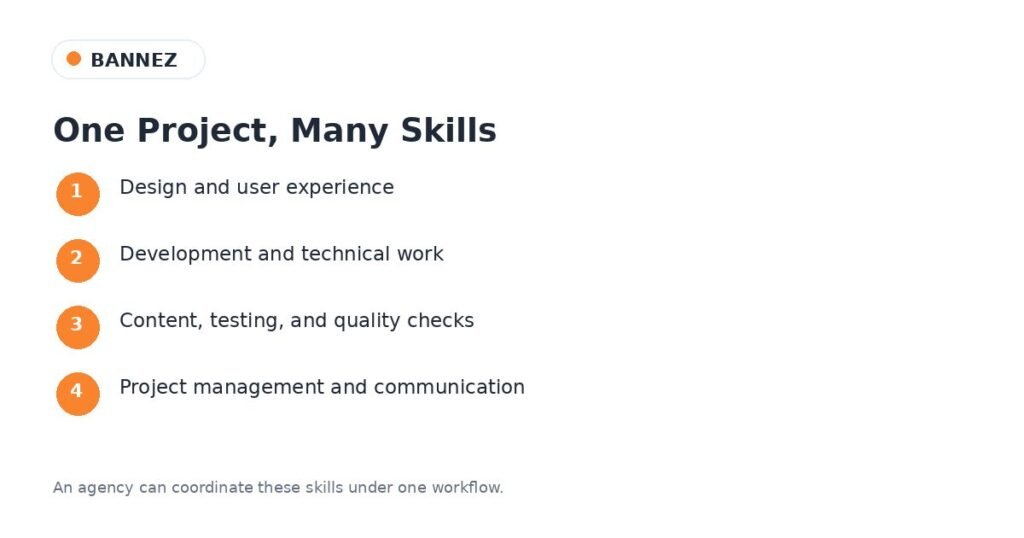 BANNEZ

One Project, Many Skills

1 Design and user experience

2 Development and technical work

3 Content, testing, and quality checks

4 Project management and communication

An agency can coordinate these skills under one workflow.